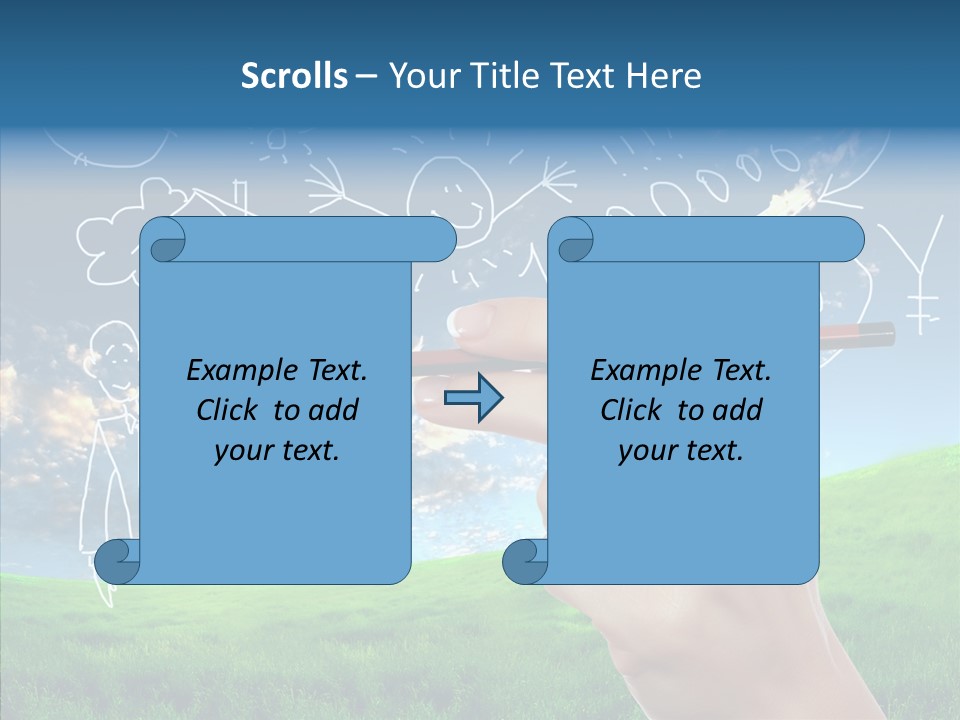 Scrolls – Your Title Text Here

Example Text. Click to add your text.

Example Text. Click to add your text.